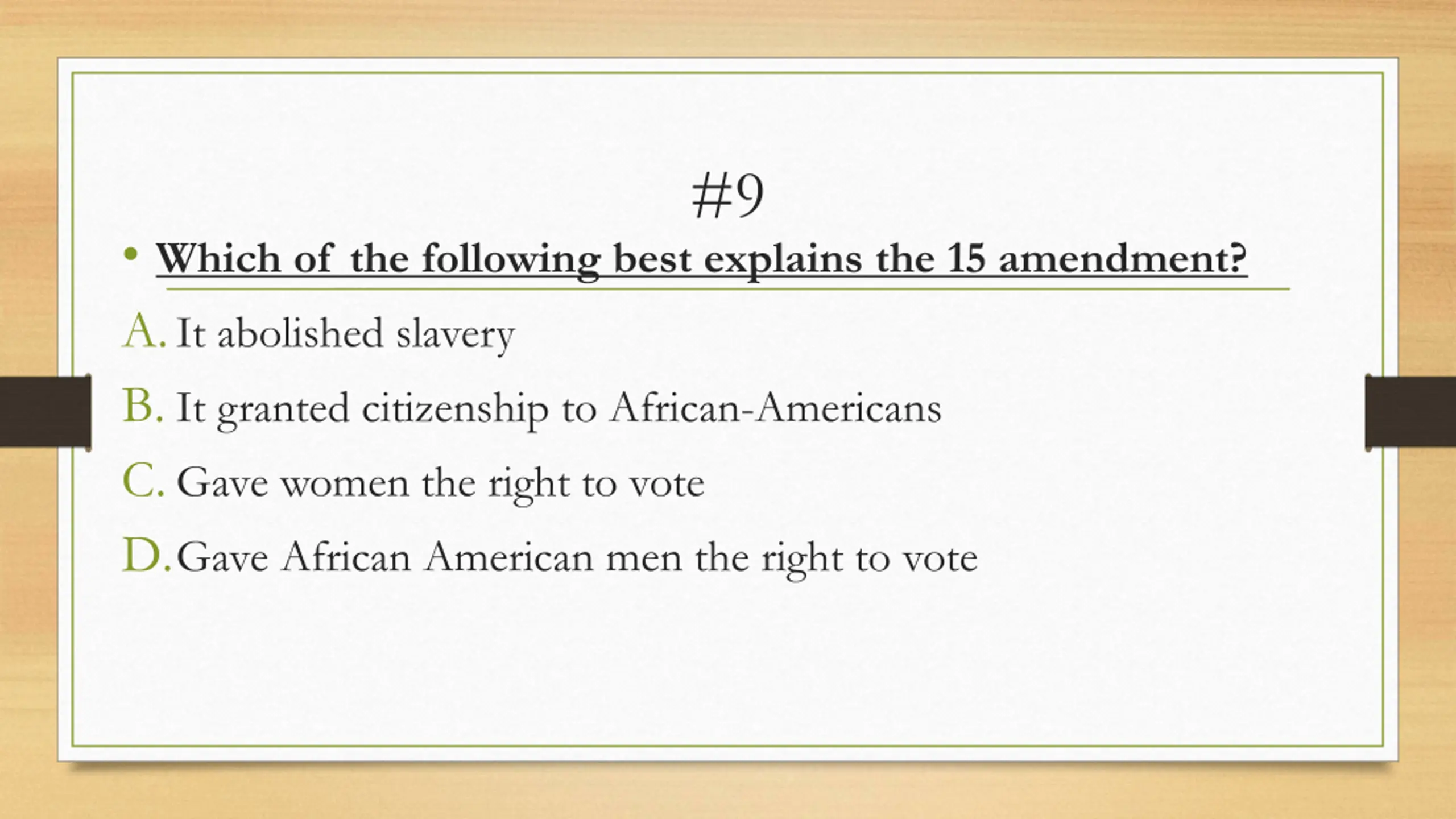 #9

• Which of the following best explains the 15 amendment?

A. It abolished slavery

B. It granted citizenship to African-Americans

C. Gave women the right to vote

D. Gave African American men the right to vote